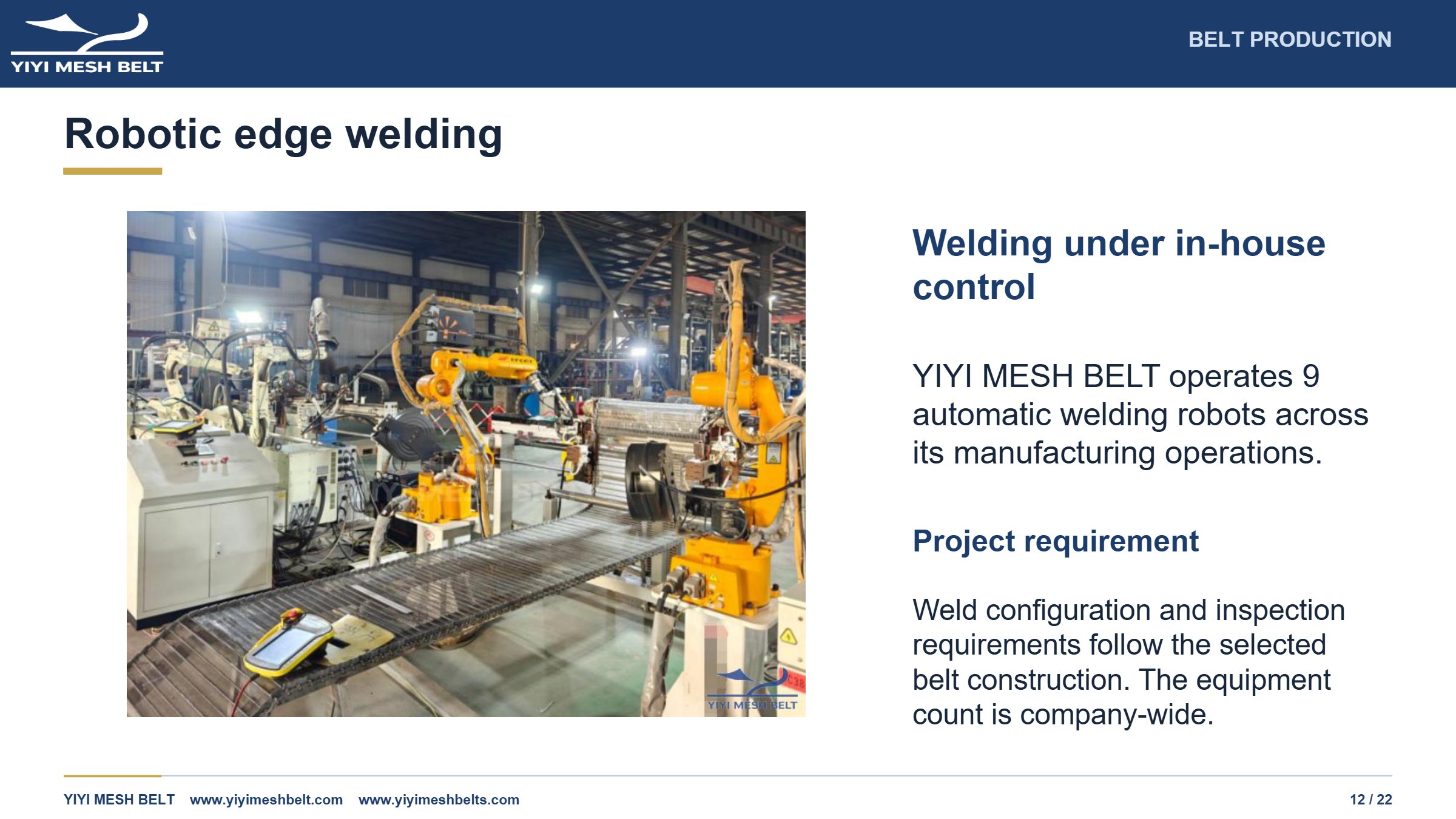 YIYI MESH BELT

BELT PRODUCTION

Robotic edge welding

Welding under in-house control

YIYI MESH BELT operates 9 automatic welding robots across its manufacturing operations.

Project requirement

Weld configuration and inspection requirements follow the selected belt construction. The equipment count is company-wide.

YIYI MESH BELT www.yiyimeshbelt.com www.yiyimeshbelts.com

12 / 22

YIYI MESH BELT